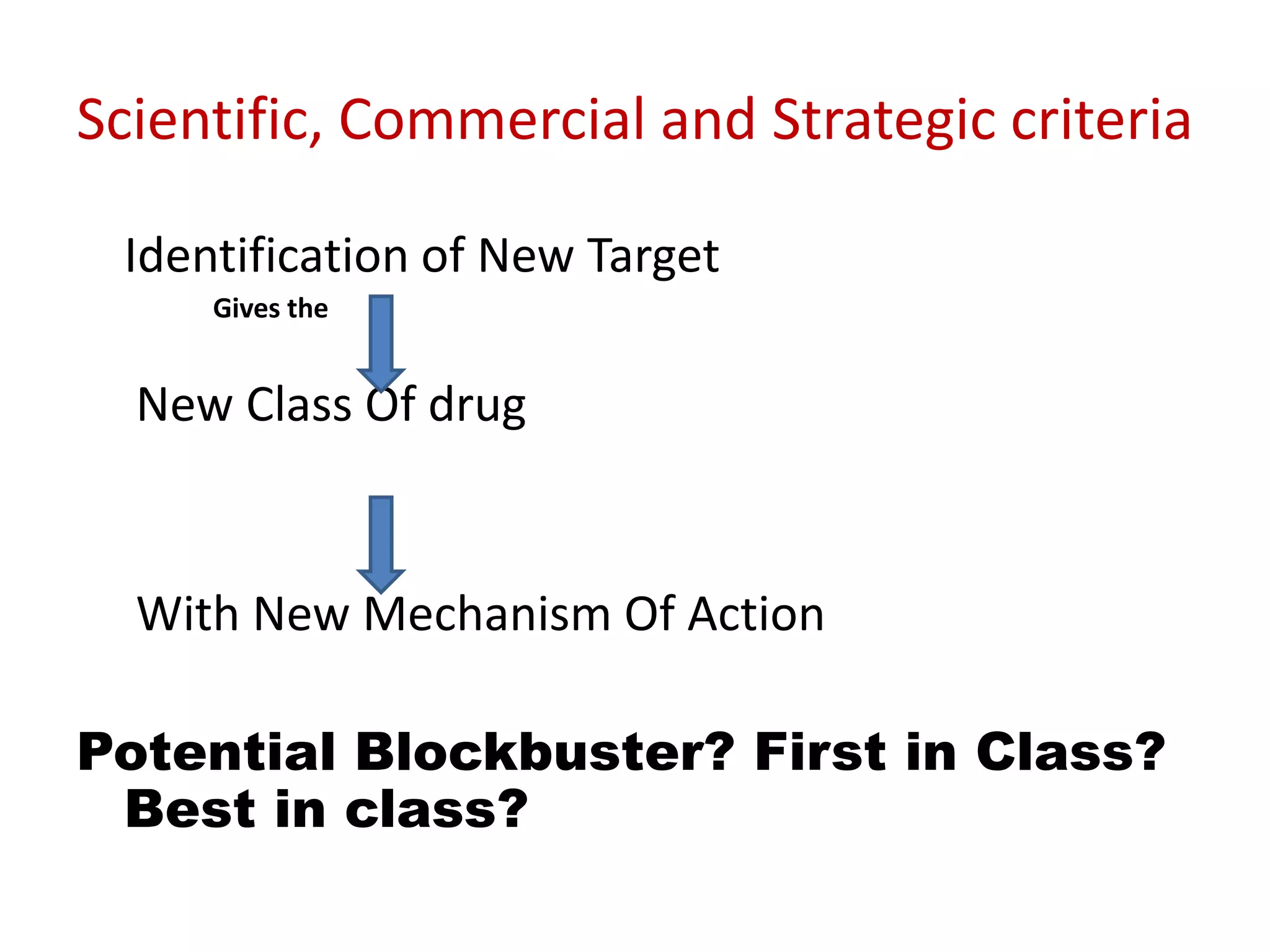 Scientific, Commercial and Strategic criteria

Identification of New Target

Gives the

New Class Of drug

With New Mechanism Of Action

Potential Blockbuster? First in Class? Best in class?